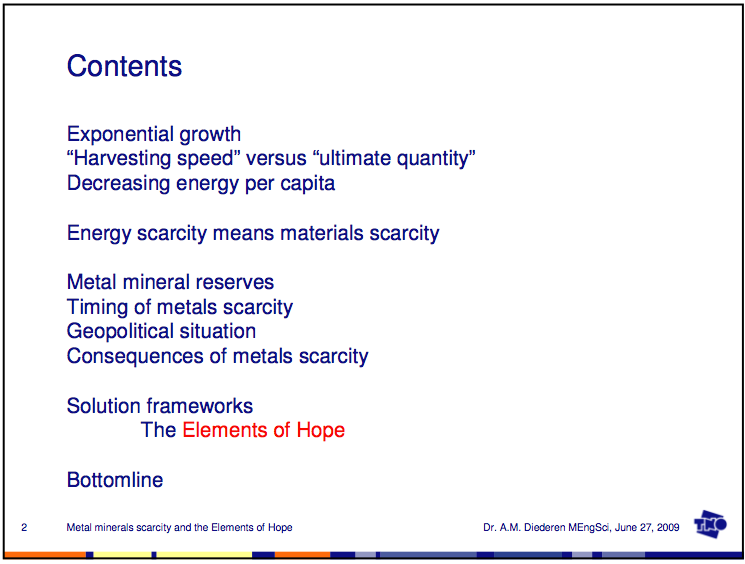 Contents

Exponential growth
“Harvesting speed” versus “ultimate quantity”
Decreasing energy per capita

Energy scarcity means materials scarcity

Metal mineral reserves
Timing of metals scarcity
Geopolitical situation
Consequences of metals scarcity

Solution frameworks
The Elements of Hope

Bottomline

2 Metal minerals scarcity and the Elements of Hope Dr. A.M. Diederen MEngSci, June 27, 2009 TNO